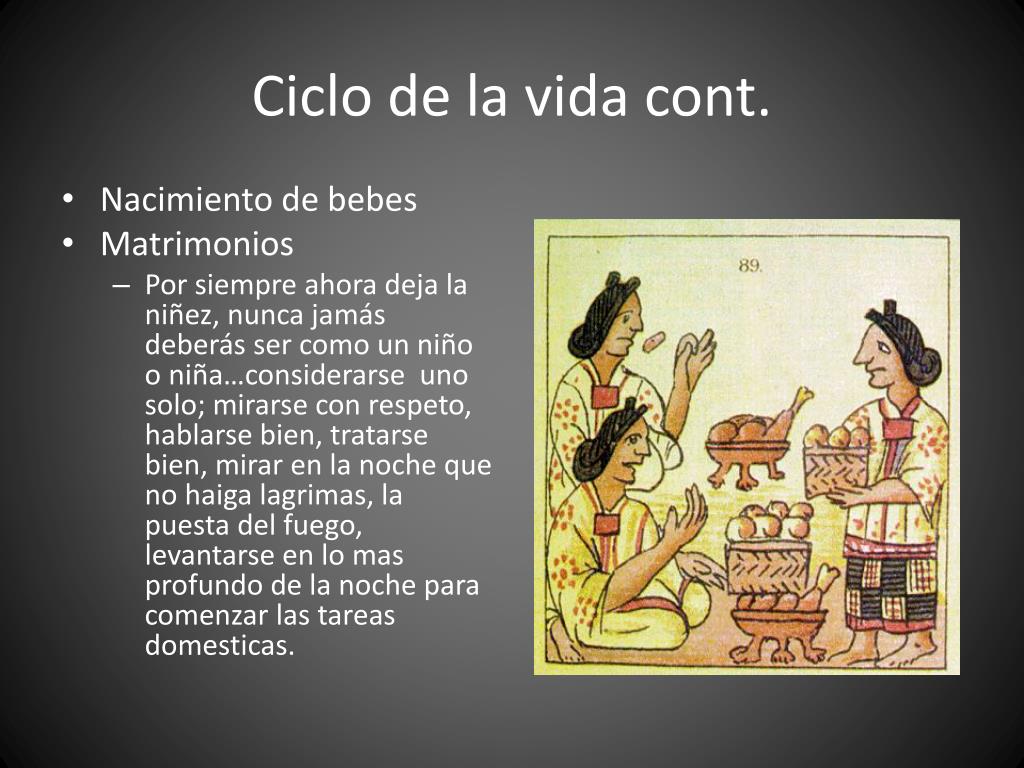 Ciclo de la vida cont.

• Nacimiento de bebes
• Matrimonios
– Por siempre ahora deja la niñez, nunca jamás deberás ser como un niño o niña…considerarse uno solo; mirarse con respeto, hablarse bien, tratarse bien, mirar en la noche que no haiga lagrimas, la puesta del fuego, levantarse en lo mas profundo de la noche para comenzar las tareas domesticas.

89.